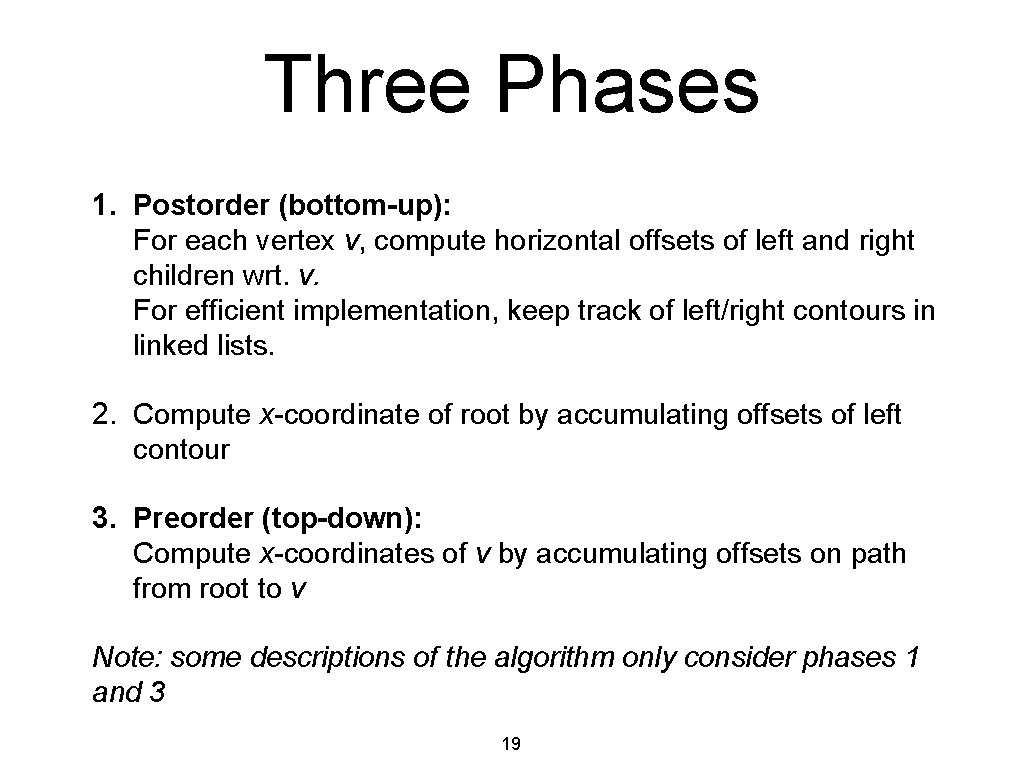 Three Phases

1. Postorder (bottom-up):
For each vertex v, compute horizontal offsets of left and right children wrt. v.
For efficient implementation, keep track of left/right contours in linked lists.

2. Compute x-coordinate of root by accumulating offsets of left contour

3. Preorder (top-down):
Compute x-coordinates of v by accumulating offsets on path from root to v

Note: some descriptions of the algorithm only consider phases 1 and 3

19